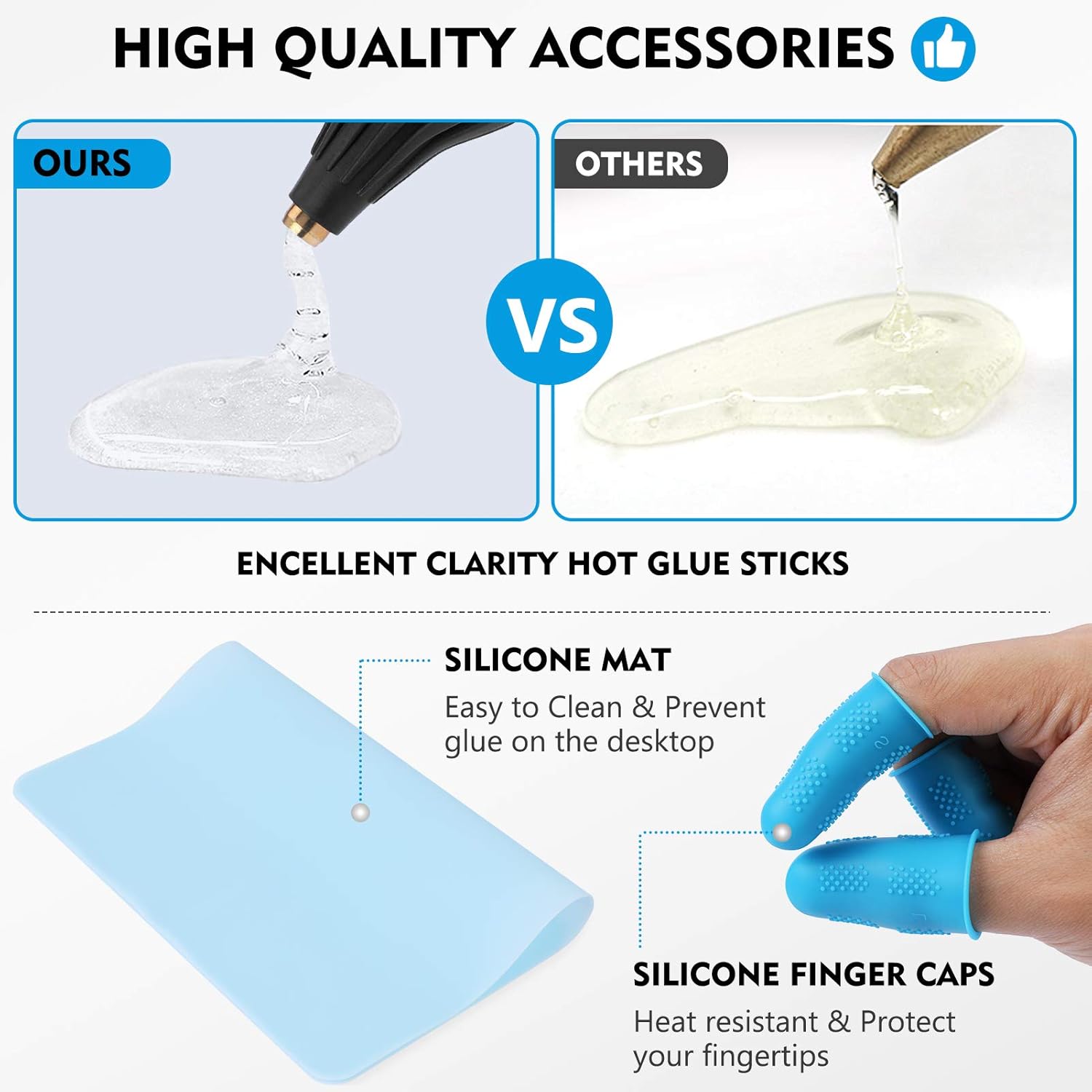 HIGH QUALITY ACCESSORIES

OURS

VS

OTHERS

ENCELLENT CLARITY HOT GLUE STICKS

SILICONE MAT

Easy to Clean & Prevent glue on the desktop

SILICONE FINGER CAPS

Heat resistant & Protect your fingertips